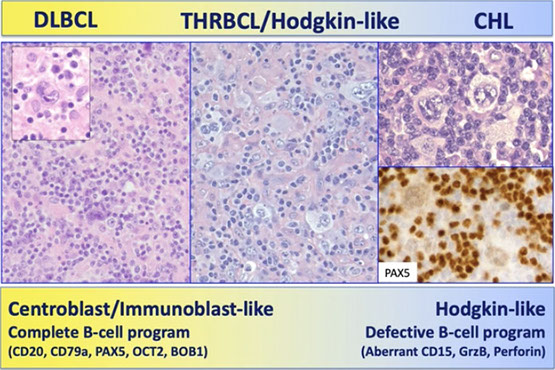 DLBCL THRBCL/Hodgkin-like CHL

PAX5

Centroblast/Immunoblast-like
Complete B-cell program
(CD20, CD79a, PAX5, OCT2, BOB1)

Hodgkin-like
Defective B-cell program
(Aberrant CD15, GrzB, Perforin)